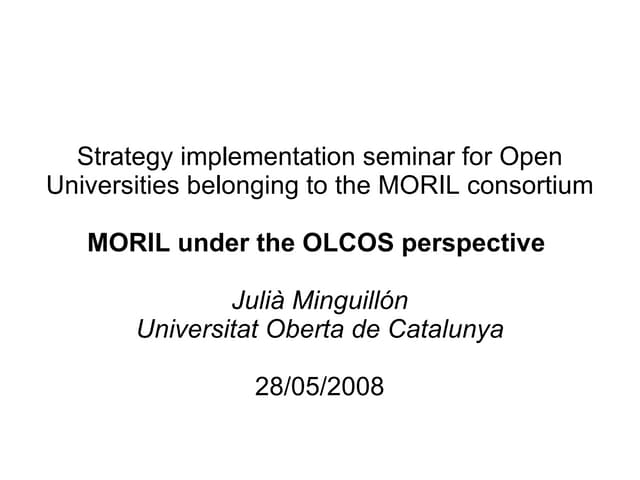 Strategy implementation seminar for Open Universities belonging to the MORIL consortium

MORIL under the OLCOS perspective

Julià Minguillón
Universitat Oberta de Catalunya

28/05/2008